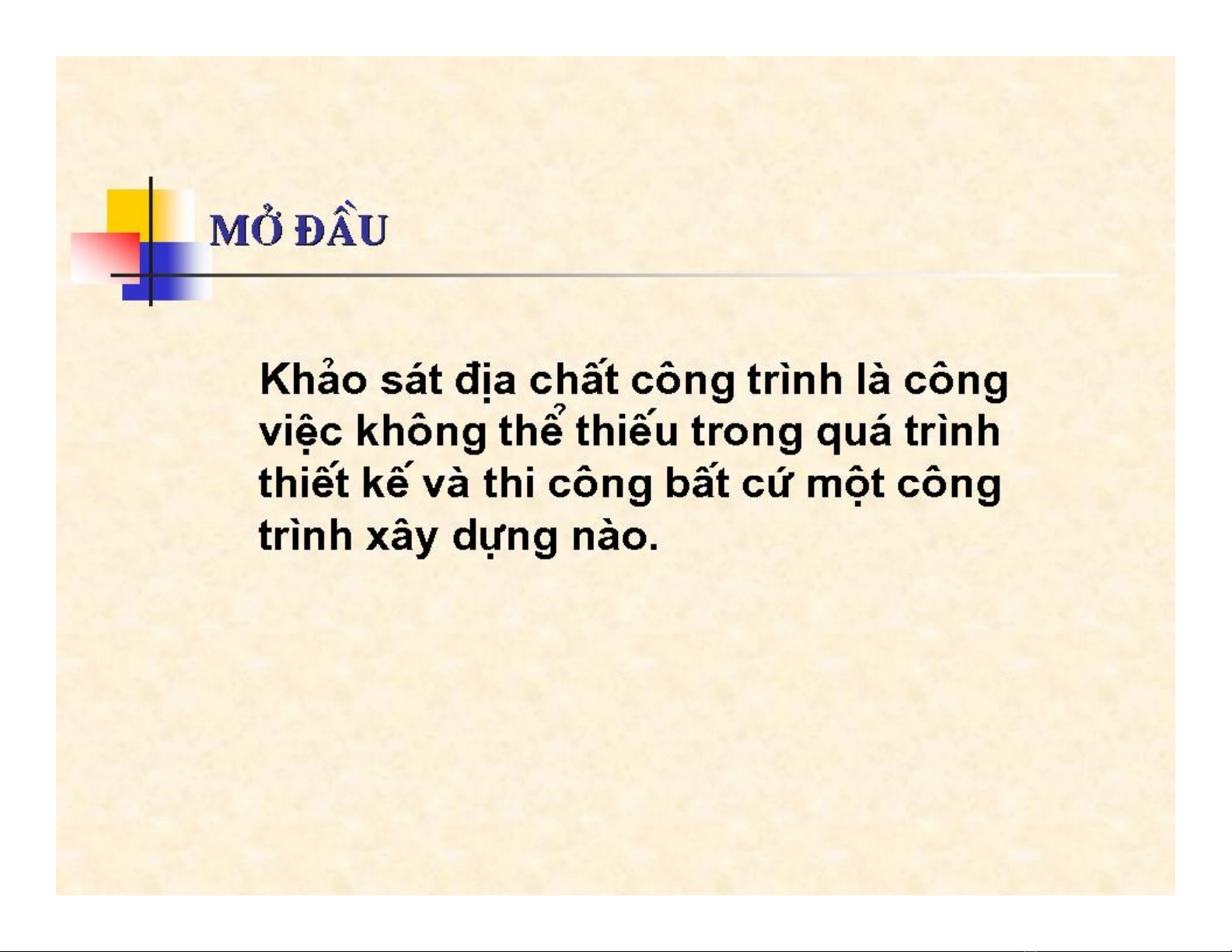 MỞ ĐẦU

Khảo sát địa chất công trình là công việc không thể thiếu trong quá trình thiết kế và thi công bất cứ một công trình xây dựng nào.